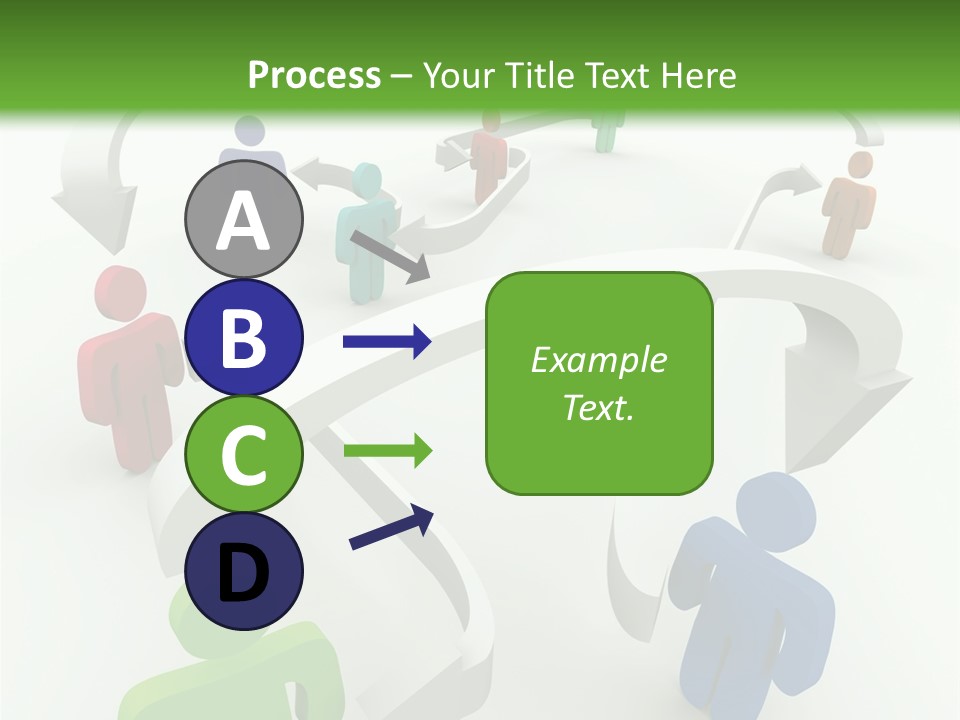 Process – Your Title Text Here

A

B

C

D

Example Text.